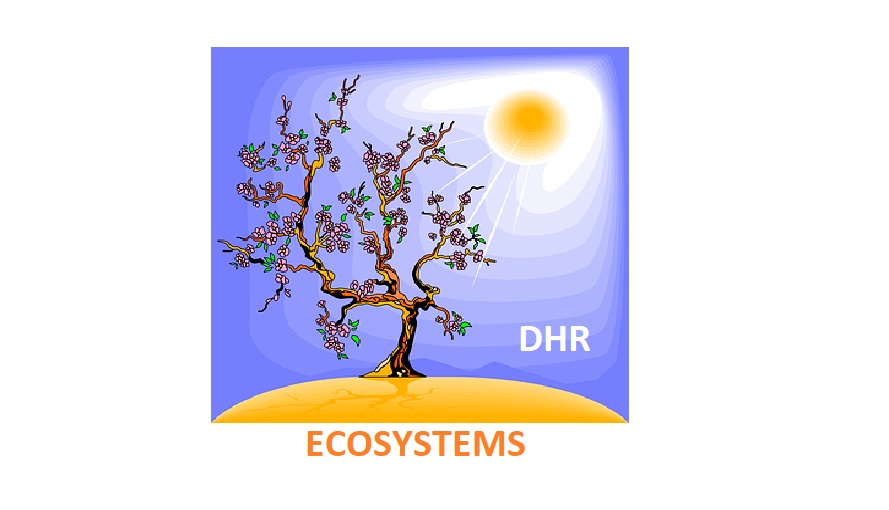 DHR

ECOSYSTEMS